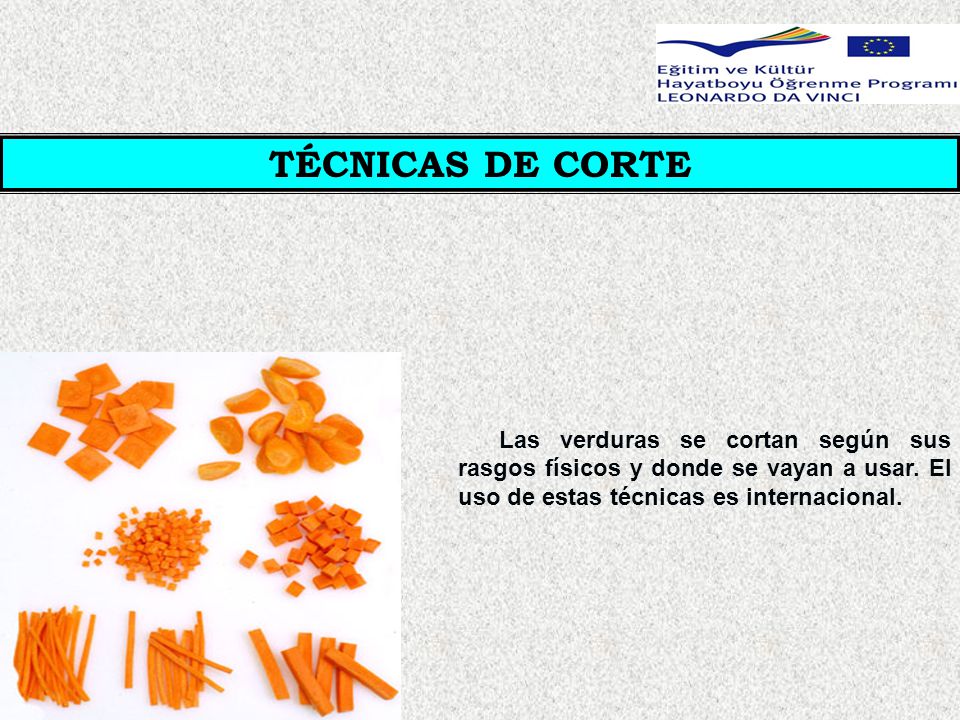 Eğitim ve Kültür
Hayatboyu Öğrenme Programı
LEONARDO DA VINCI

TÉCNICAS DE CORTE

Las verduras se cortan según sus rasgos físicos y donde se vayan a usar. El uso de estas técnicas es internacional.